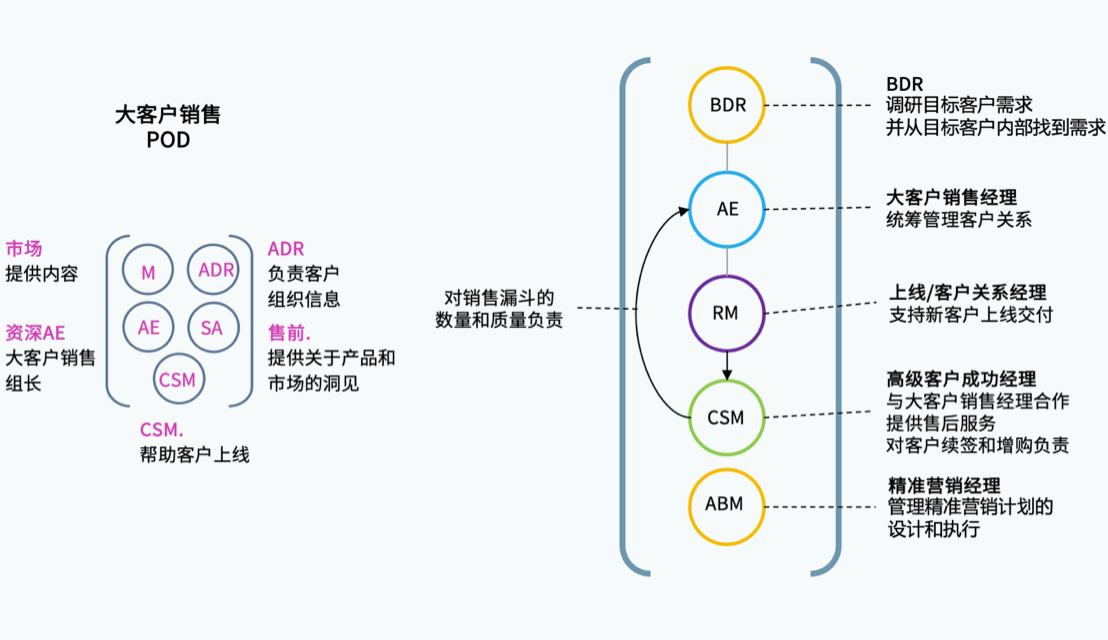 大客户销售
POD

市场
提供内容

资深AE
大客户销售组长

M
ADR
AE
SA
CSM

ADR
负责客户组织信息

售前.
提供关于产品和市场的洞见

CSM.
帮助客户上线

对销售漏斗的数量和质量负责

BDR
AE
RM
CSM
ABM

BDR
调研目标客户需求
并从目标客户内部找到需求

大客户销售经理
统筹管理客户关系

上线/客户关系经理
支持新客户上线交付

高级客户成功经理
与大客户销售经理合作
提供售后服务
对客户续签和增购负责

精准营销经理
管理精准营销计划的设计和执行